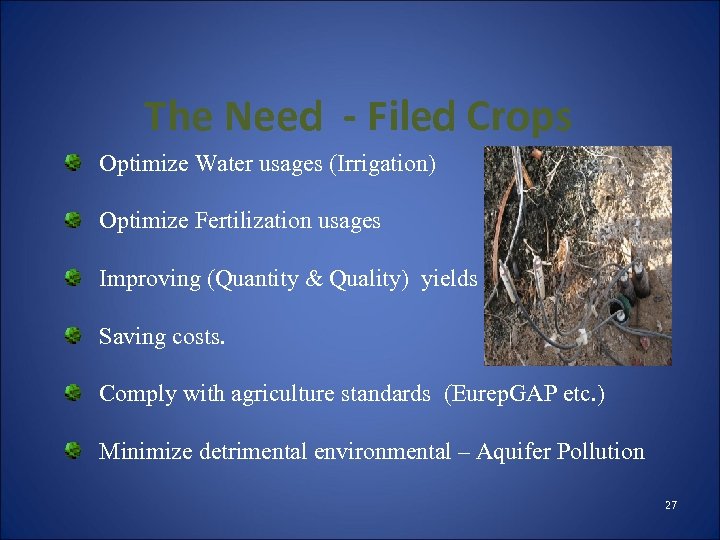 The Need - Filed Crops

Optimize Water usages (Irrigation)

Optimize Fertilization usages

Improving (Quantity & Quality) yields

Saving costs.

Comply with agriculture standards (EurepGAP etc.)

Minimize detrimental environmental – Aquifer Pollution

27